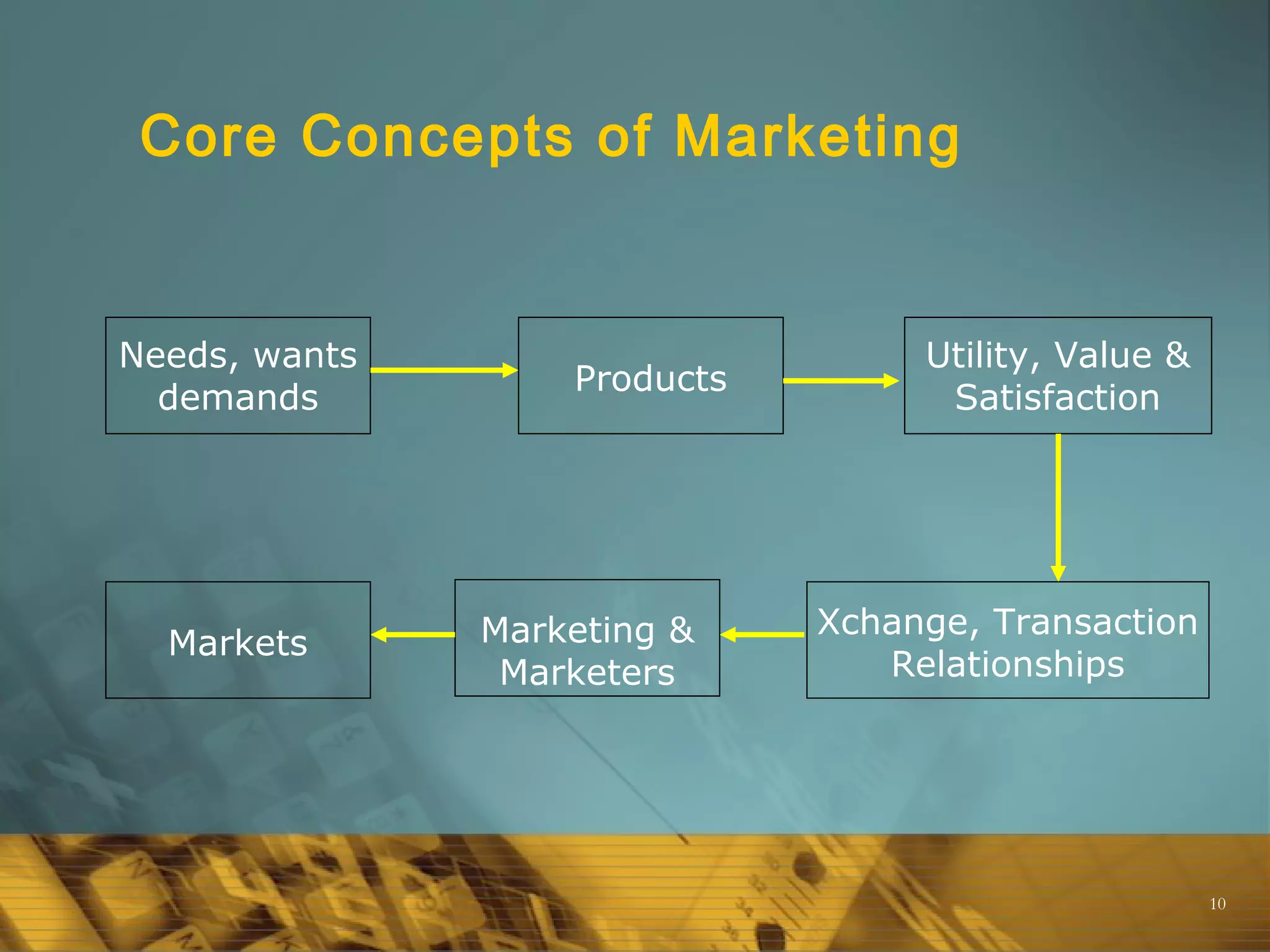 Core Concepts of Marketing

Needs, wants demands

Products

Utility, Value & Satisfaction

Xchange, Transaction Relationships

Marketing & Marketers

Markets

10